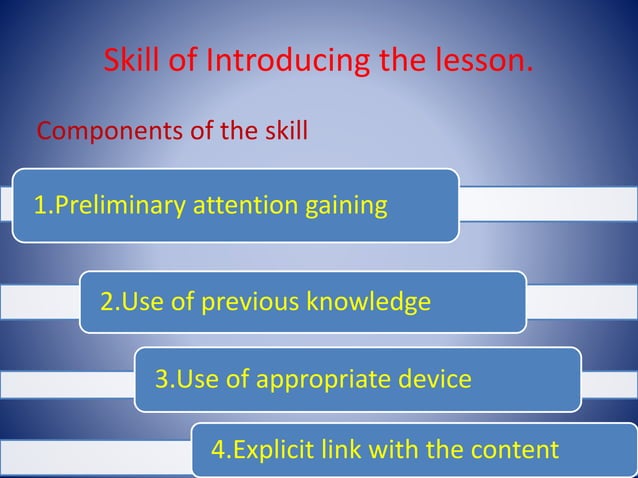 Skill of Introducing the lesson.

Components of the skill

1.Preliminary attention gaining

2.Use of previous knowledge

3.Use of appropriate device

4.Explicit link with the content